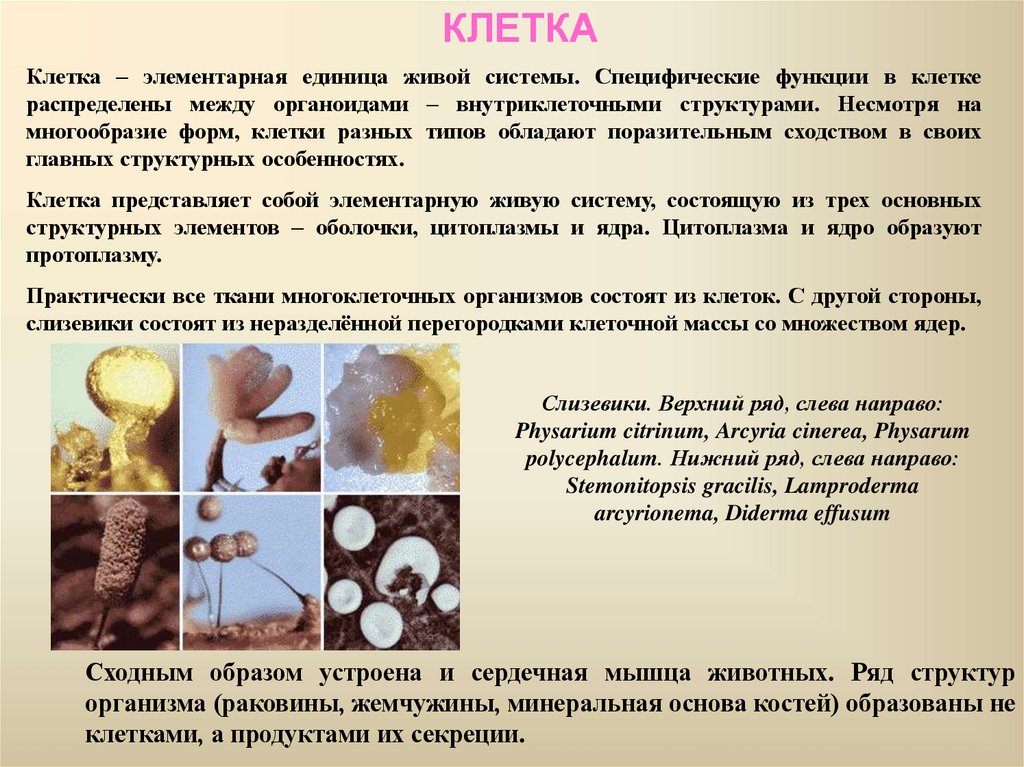 КЛЕТКА

Клетка – элементарная единица живой системы. Специфические функции в клетке распределены между органоидами – внутриклеточными структурами. Несмотря на многообразие форм, клетки разных типов обладают поразительным сходством в своих главных структурных особенностях.

Клетка представляет собой элементарную живую систему, состоящую из трех основных структурных элементов – оболочки, цитоплазмы и ядра. Цитоплазма и ядро образуют протоплазму.

Практически все ткани многоклеточных организмов состоят из клеток. С другой стороны, слизевики состоят из неразделённой перегородками клеточной массы со множеством ядер.

Слизевики. Верхний ряд, слева направо: Physarium citrinum, Arcyria cinerea, Physarum polycephalum. Нижний ряд, слева направо: Stemonitopsis gracilis, Lamproderma arcyrionema, Diderma effusum

Сходным образом устроена и сердечная мышца животных. Ряд структур организма (раковины, жемчужины, минеральная основа костей) образованы не клетками, а продуктами их секреции.